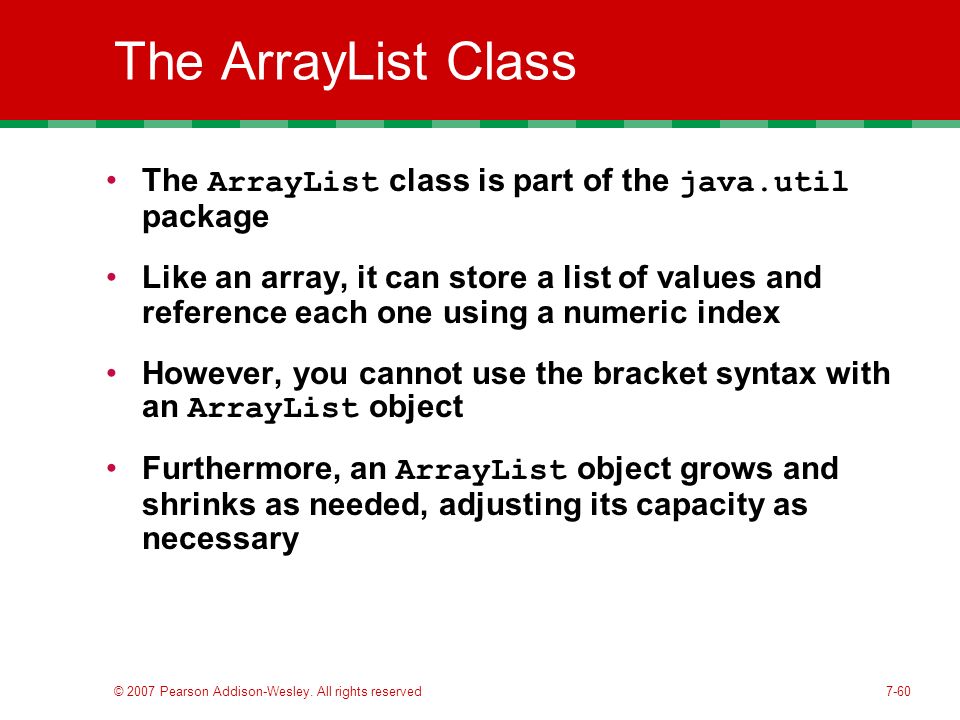 The ArrayList Class

• The ArrayList class is part of the java.util package

• Like an array, it can store a list of values and reference each one using a numeric index

• However, you cannot use the bracket syntax with an ArrayList object

• Furthermore, an ArrayList object grows and shrinks as needed, adjusting its capacity as necessary

© 2007 Pearson Addison-Wesley. All rights reserved

7-60